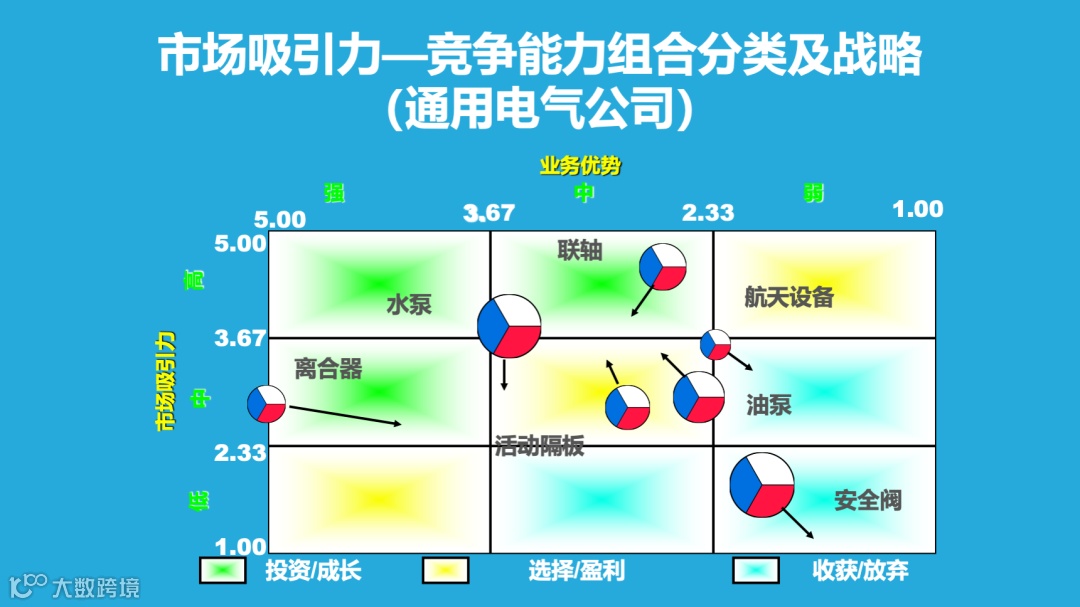 市场吸引力—竞争能力组合分类及战略
(通用电气公司)

业务优势

强 中 弱

5.00 3.67 2.33 1.00

市场吸引力

高 中 低

5.00
3.67
2.33
1.00

联轴

水泵

航天设备

离合器

油泵

活动隔板

安全阀

投资/成长

选择/盈利

收获/放弃

大数跨境